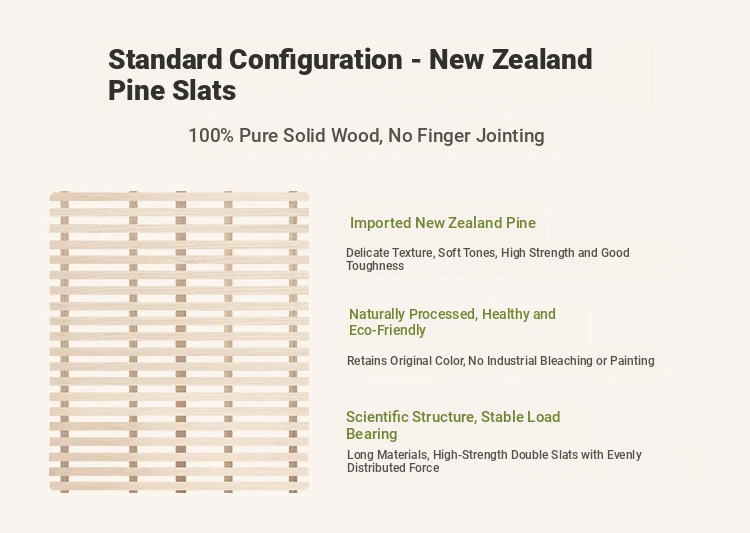 Standard Configuration - New Zealand Pine Slats

100% Pure Solid Wood, No Finger Jointing

Imported New Zealand Pine

Delicate Texture, Soft Tones, High Strength and Good Toughness

Naturally Processed, Healthy and Eco-Friendly

Retains Original Color, No Industrial Bleaching or Painting

Scientific Structure, Stable Load Bearing

Long Materials, High-Strength Double Slats with Evenly Distributed Force